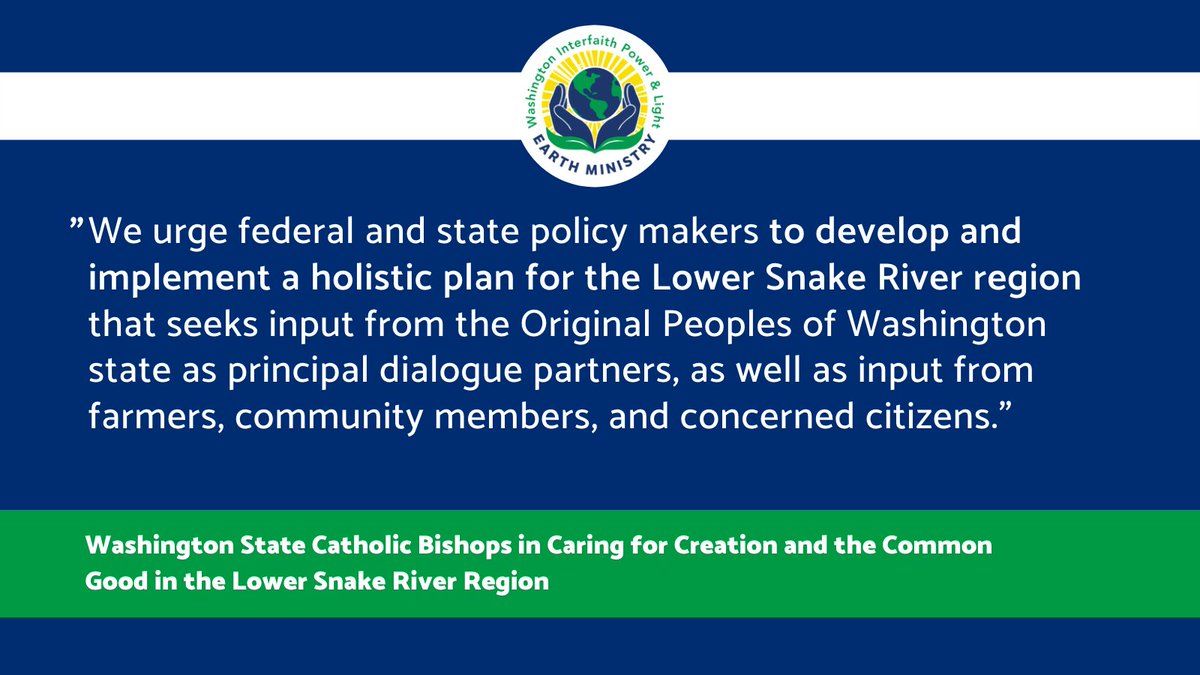 Washington Interfaith Power & Light
EARTH MINISTRY

”We urge federal and state policy makers to develop and implement a holistic plan for the Lower Snake River region that seeks input from the Original Peoples of Washington state as principal dialogue partners, as well as input from farmers, community members, and concerned citizens.”

Washington State Catholic Bishops in Caring for Creation and the Common Good in the Lower Snake River Region